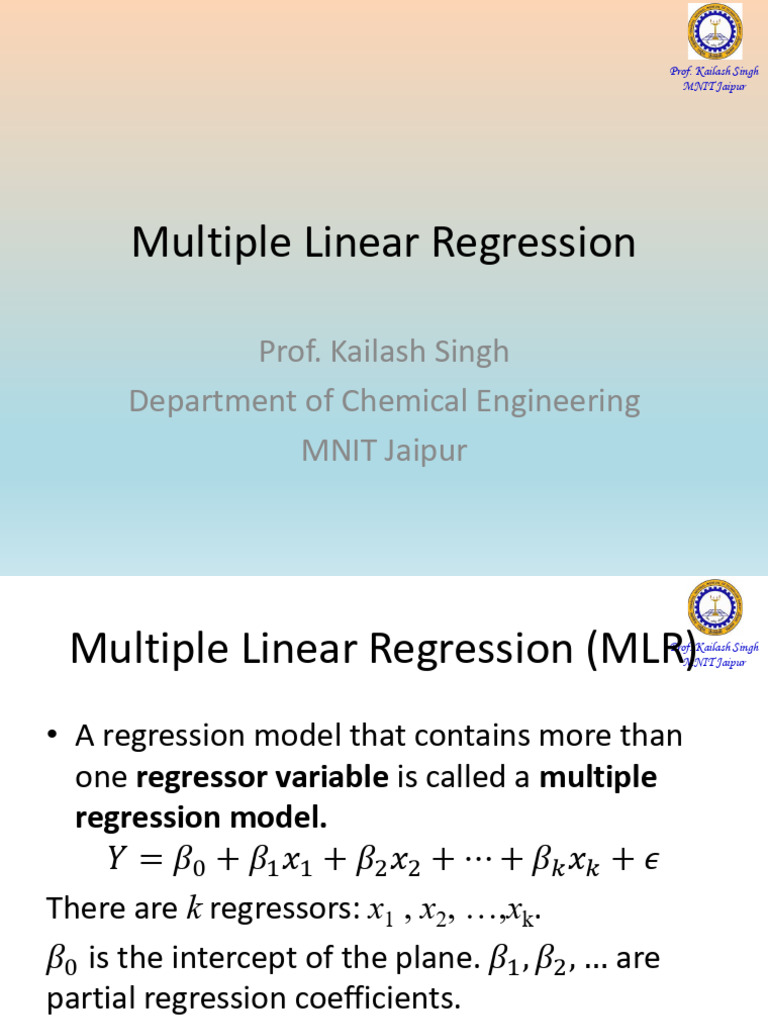 Prof. Kailash Singh
MNIT Jaipur

Multiple Linear Regression

Prof. Kailash Singh
Department of Chemical Engineering
MNIT Jaipur

Prof. Kailash Singh
MNIT Jaipur

Multiple Linear Regression (MLR)

• A regression model that contains more than one **regressor variable** is called a **multiple regression model.**

$Y = \beta_0 + \beta_1 x_1 + \beta_2 x_2 + \cdots + \beta_k x_k + \epsilon$

There are $k$ regressors: $x_1$ , $x_2$, …,$x_k$.

$\beta_0$ is the intercept of the plane. $\beta_1, \beta_2$, … are partial regression coefficients.